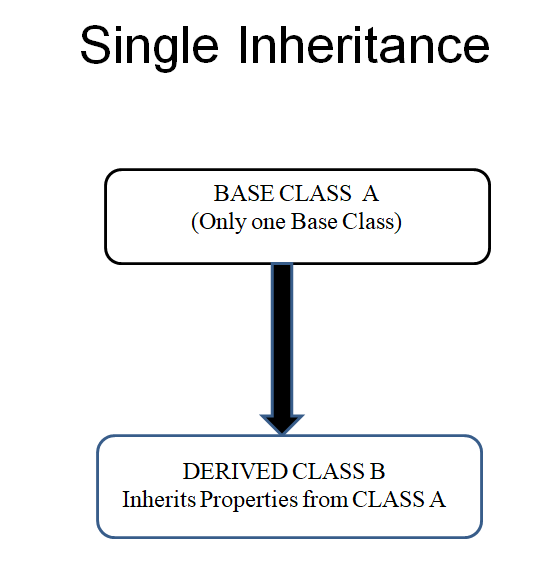 Single Inheritance

BASE CLASS A
(Only one Base Class)

DERIVED CLASS B
Inherits Properties from CLASS A